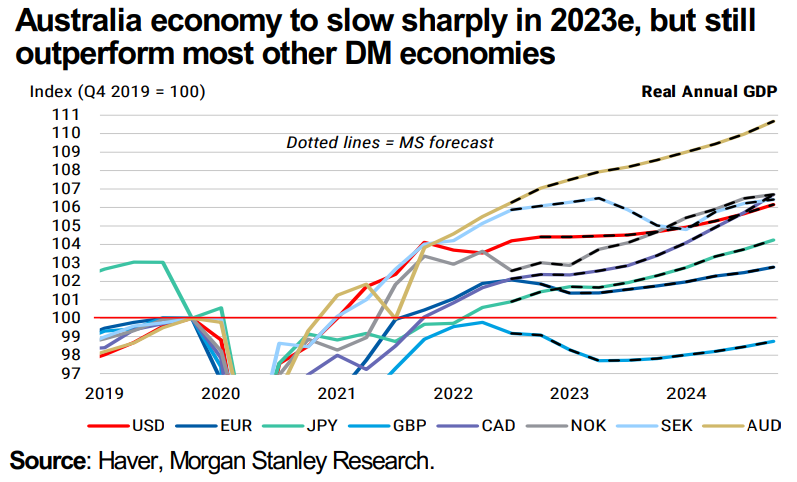 Australia economy to slow sharply in 2023e, but still outperform most other DM economies

Index (Q4 2019 = 100)

Real Annual GDP

Dotted lines = MS forecast

111
110
109
108
107
106
105
104
103
102
101
100
99
98
97

2019
2020
2021
2022
2023
2024

USD
EUR
JPY
GBP
CAD
NOK
SEK
AUD

Source: Haver, Morgan Stanley Research.